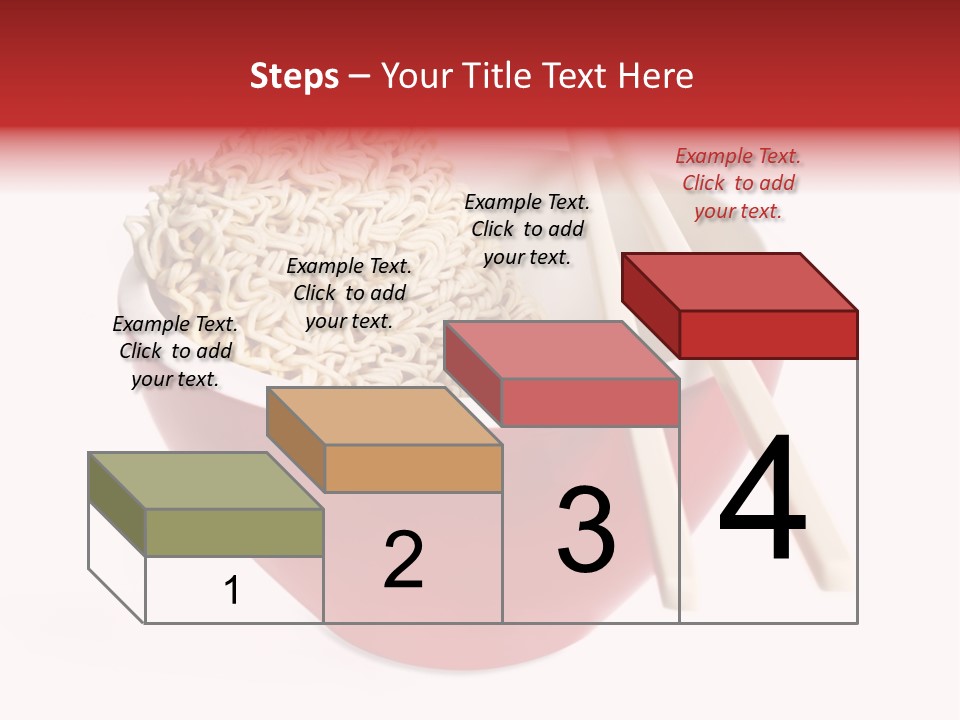 Steps – Your Title Text Here

Example Text. Click to add your text.

Example Text. Click to add your text.

Example Text. Click to add your text.

Example Text. Click to add your text.

1

2

3

4